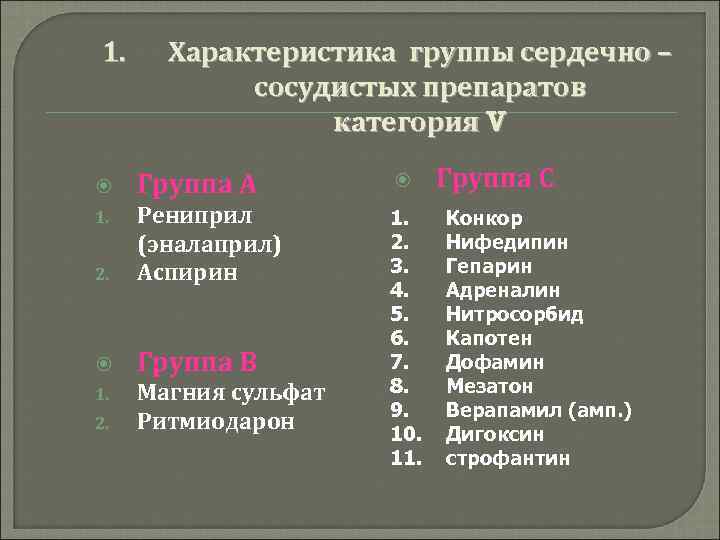 1. Характеристика группы сердечно – сосудистых препаратов категория V

Группа А
1. Рениприл (эналаприл)
2. Аспирин

Группа В
1. Магния сульфат
2. Ритмиодарон

Группа С
1. Конкор
2. Нифедипин
3. Гепарин
4. Адреналин
5. Нитросорбид
6. Капотен
7. Дофамин
8. Мезатон
9. Верапамил (амп.)
10. Дигоксин
11. строфантин